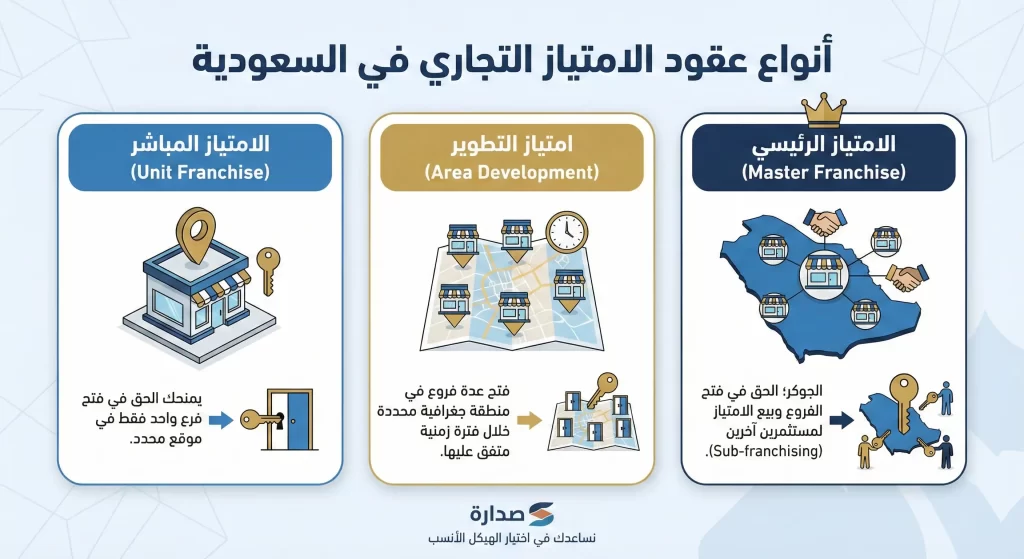 أنواع عقود الامتياز التجاري في السعودية

الامتياز الرئيسي
(Master Franchise)

الجوكر؛ الحق في فتح الفروع وبيع الامتياز لمستثمرين آخرين (Sub-franchising).

امتياز التطوير
(Area Development)

فتح عدة فروع في منطقة جغرافية محددة خلال فترة زمنية متفق عليها.

الامتياز المباشر
(Unit Franchise)

يمنحك الحق في فتح فرع واحد فقط في موقع محدد.

صدارة
نساعدك في اختيار الهيكل الأنسب